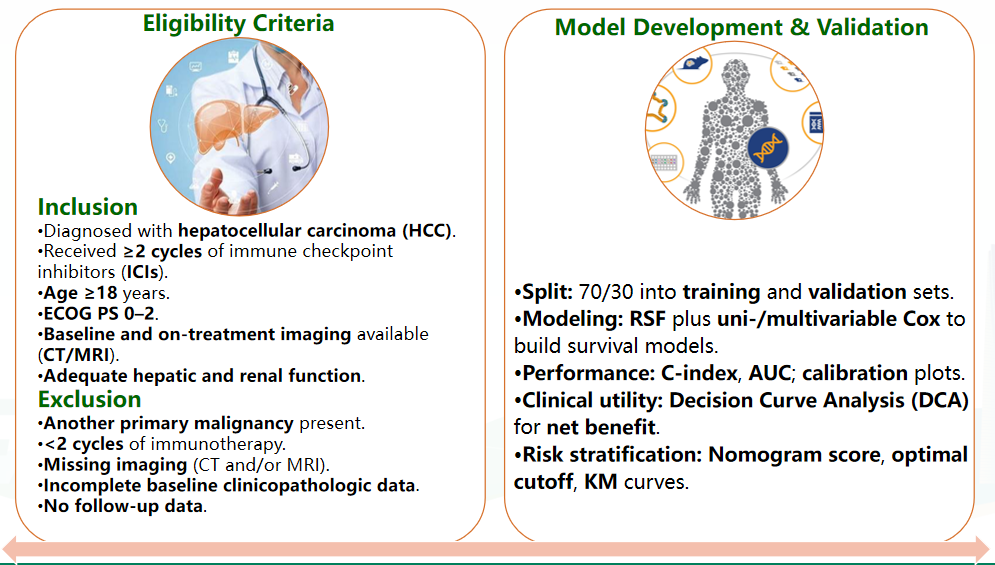 Eligibility Criteria

Inclusion
•Diagnosed with hepatocellular carcinoma (HCC).
•Received ≥2 cycles of immune checkpoint inhibitors (ICIs).
•Age ≥18 years.
•ECOG PS 0–2.
•Baseline and on-treatment imaging available (CT/MRI).
•Adequate hepatic and renal function.

Exclusion
•Another primary malignancy present.
•<2 cycles of immunotherapy.
•Missing imaging (CT and/or MRI).
•Incomplete baseline clinicopathologic data.
•No follow-up data.

Model Development & Validation

•Split: 70/30 into training and validation sets.
•Modeling: RSF plus uni-/multivariable Cox to build survival models.
•Performance: C-index, AUC; calibration plots.
•Clinical utility: Decision Curve Analysis (DCA) for net benefit.
•Risk stratification: Nomogram score, optimal cutoff, KM curves.